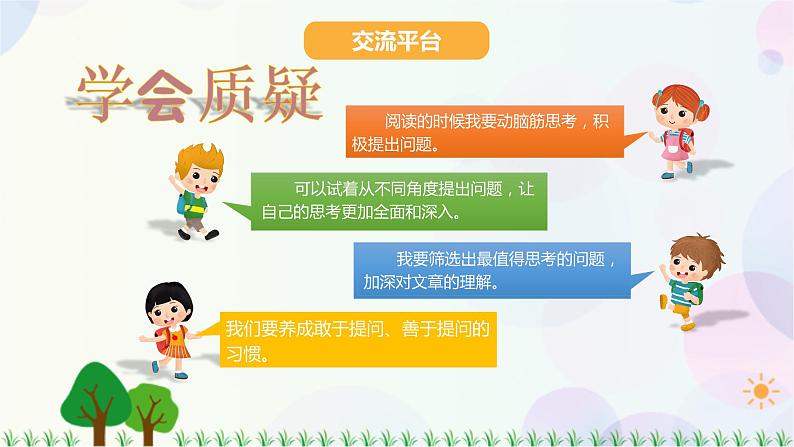 交流平台

学会质疑

阅读的时候我要动脑筋思考，积极提出问题。

可以试着从不同角度提出问题，让自己的思考更加全面和深入。

我要筛选出最值得思考的问题，加深对文章的理解。

我们要养成敢于提问、善于提问的习惯。